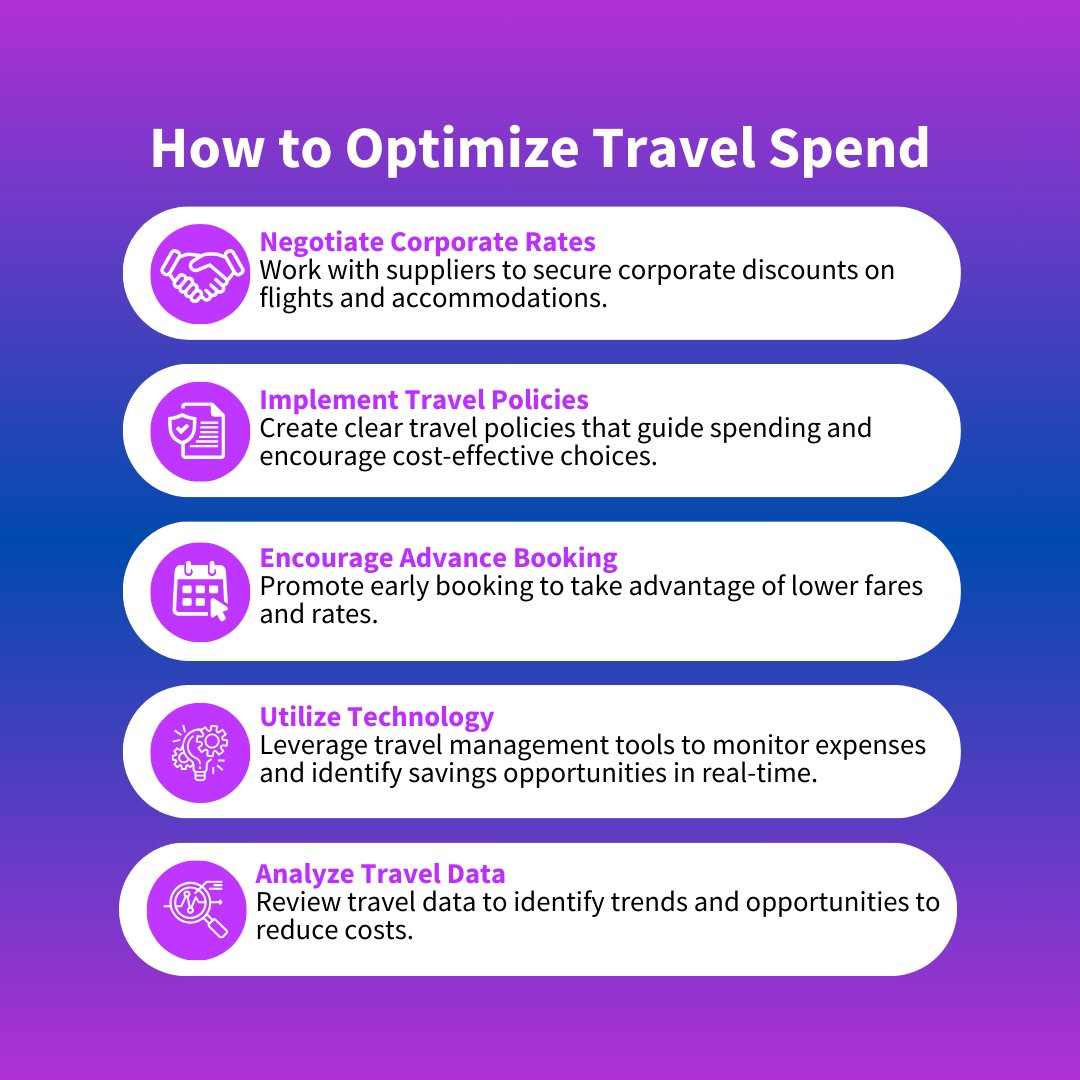 How to Optimize Travel Spend

Negotiate Corporate Rates
Work with suppliers to secure corporate discounts on flights and accommodations.

Implement Travel Policies
Create clear travel policies that guide spending and encourage cost-effective choices.

Encourage Advance Booking
Promote early booking to take advantage of lower fares and rates.

Utilize Technology
Leverage travel management tools to monitor expenses and identify savings opportunities in real-time.

Analyze Travel Data
Review travel data to identify trends and opportunities to reduce costs.